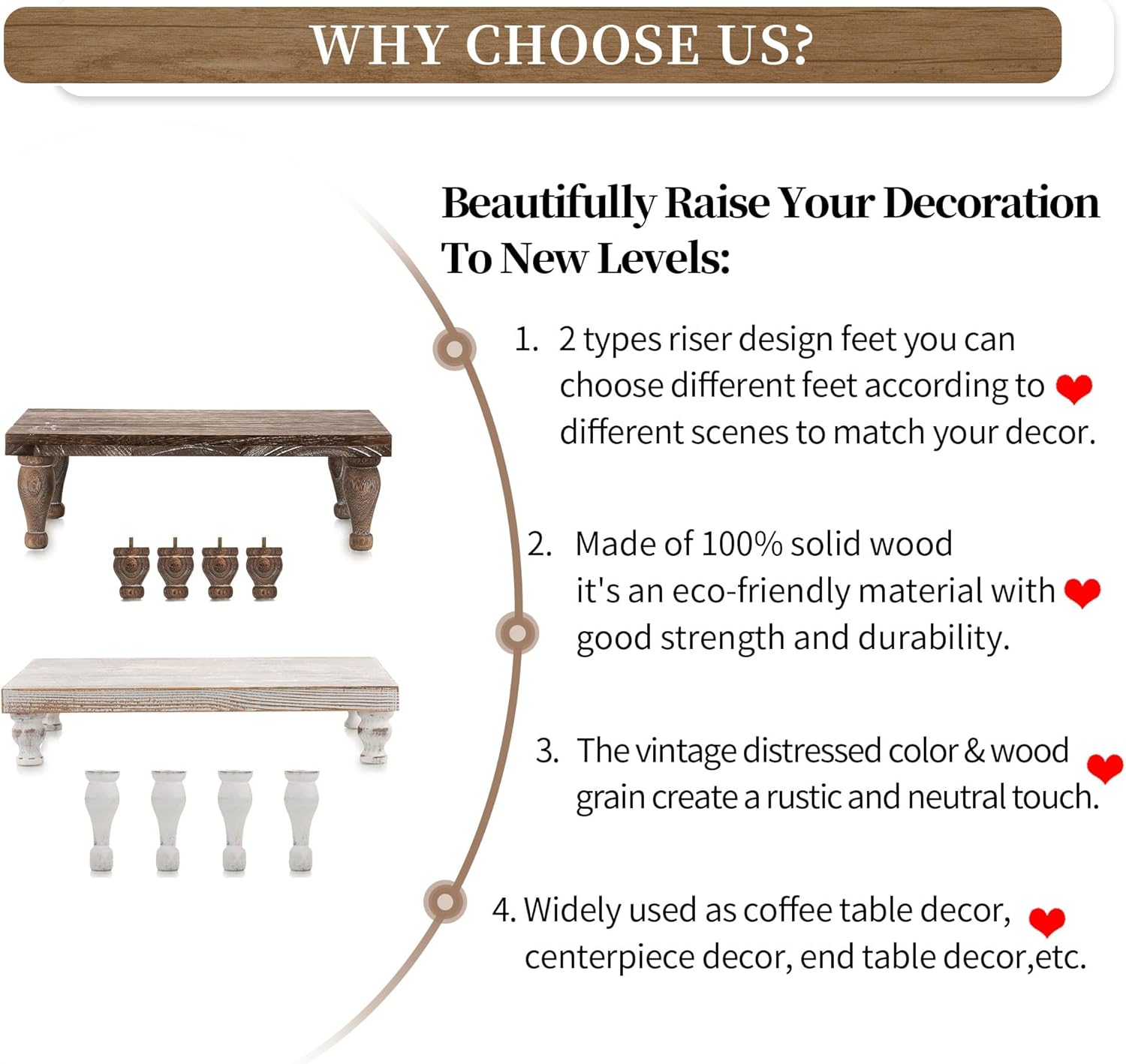 WHY CHOOSE US?

Beautifully Raise Your Decoration To New Levels:

1. 2 types riser design feet you can choose different feet according to different scenes to match your decor.

2. Made of 100% solid wood it's an eco-friendly material with good strength and durability.

3. The vintage distressed color & wood grain create a rustic and neutral touch.

4. Widely used as coffee table decor, centerpiece decor, end table decor,etc.